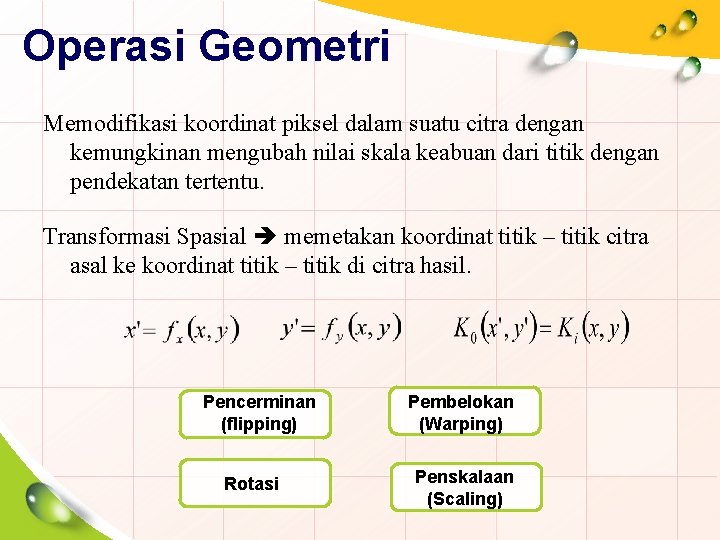 Operasi Geometri

Memodifikasi koordinat piksel dalam suatu citra dengan kemungkinan mengubah nilai skala keabuan dari titik dengan pendekatan tertentu.

Transformasi Spasial ➔ memetakan koordinat titik – titik citra asal ke koordinat titik – titik di citra hasil.

$x' = f_x(x, y)$ $y' = f_y(x, y)$ $K_0(x', y') = K_i(x, y)$

Pencerminan (flipping)

Pembelokan (Warping)

Rotasi

Penskalaan (Scaling)